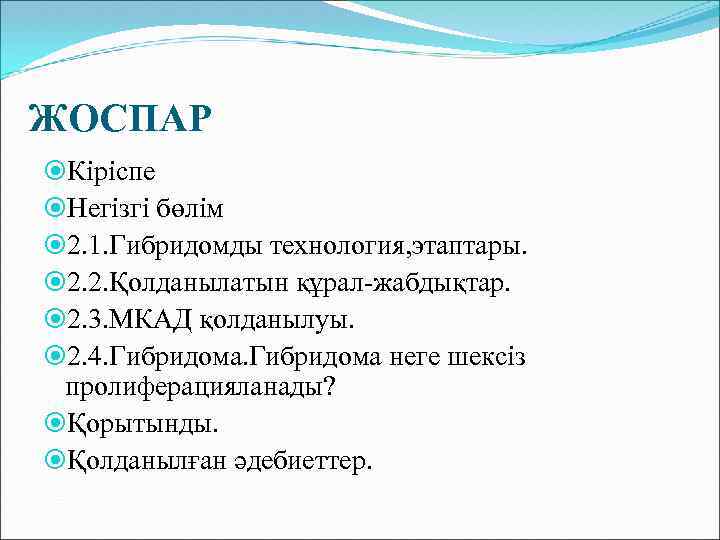 ЖОСПАР

Кіріспе

Негізгі бөлім

2.1.Гибридомды технология,этаптары.

2.2.Қолданылатын құрал-жабдықтар.

2.3.МКАД қолданылуы.

2.4.Гибридома.Гибридома неге шексіз пролиферацияланады?

Қорытынды.

Қолданылған әдебиеттер.